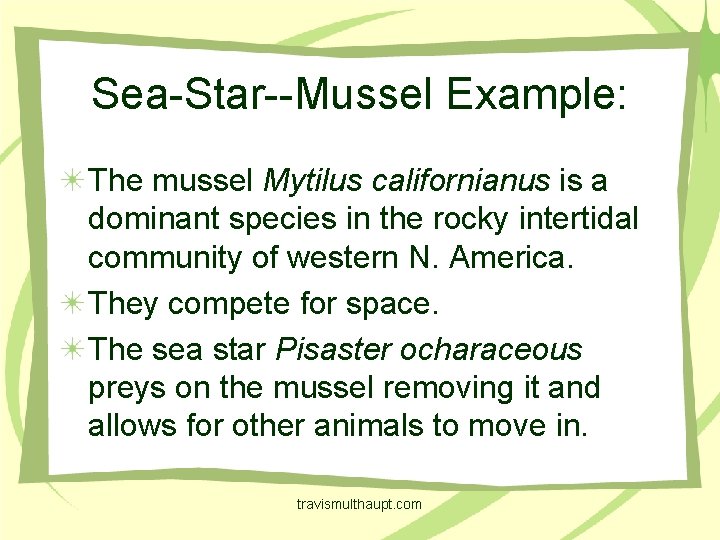 Sea-Star--Mussel Example:

The mussel Mytilus californianus is a dominant species in the rocky intertidal community of western N. America.

They compete for space.

The sea star Pisaster ocharaceous preys on the mussel removing it and allows for other animals to move in.

travismulthaupt.com